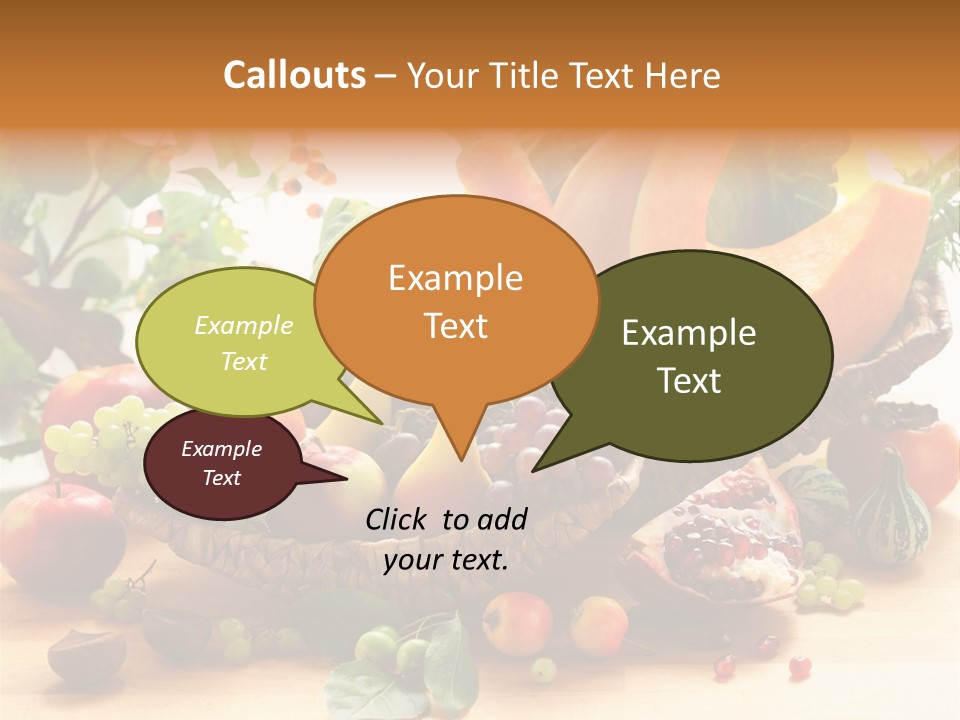 Callouts – Your Title Text Here

Example Text

Example Text

Example Text

Example Text

Click to add your text.